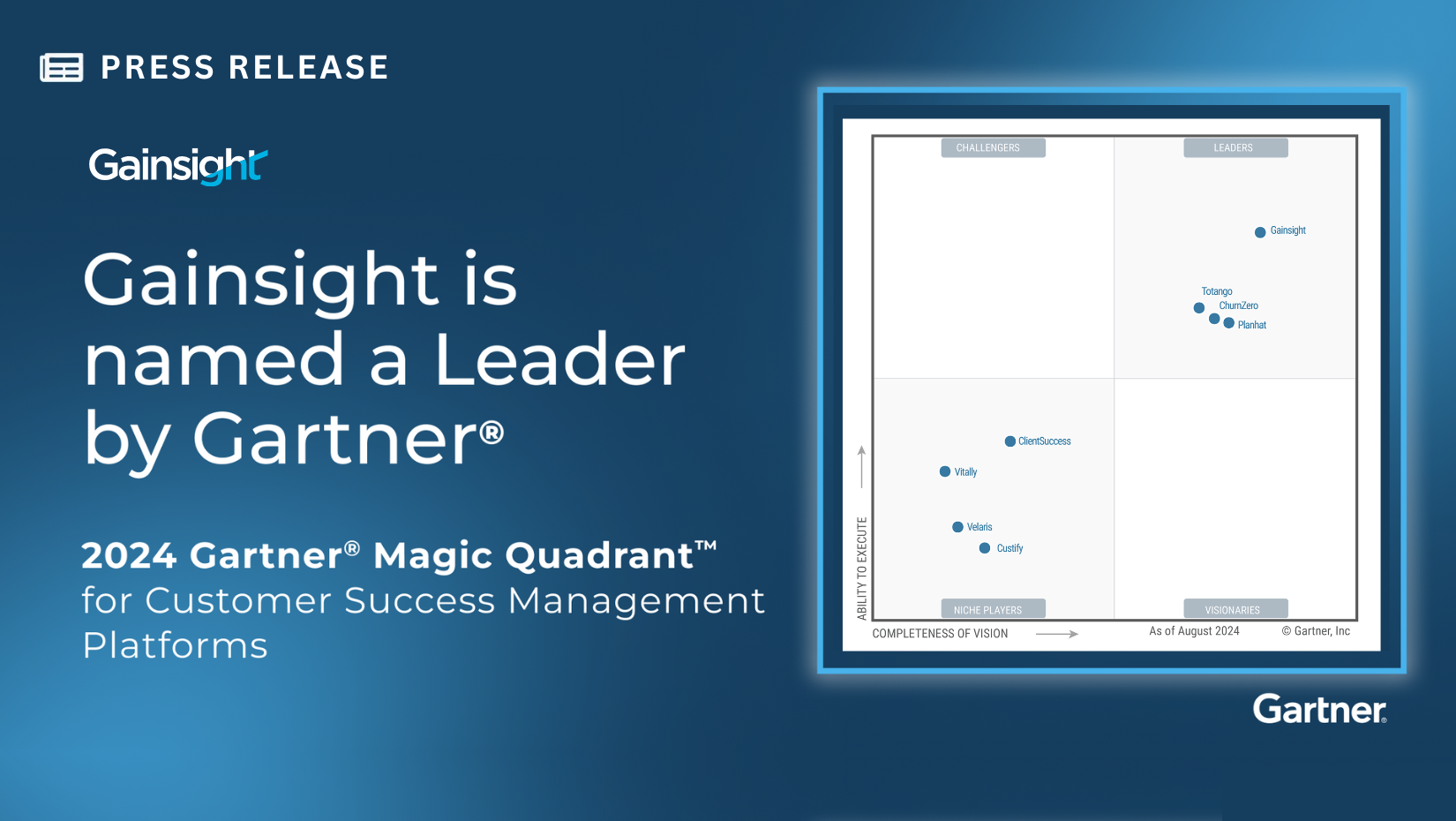 PRESS RELEASE

Gainsight

Gainsight is named a Leader by Gartner®

2024 Gartner® Magic Quadrant™ for Customer Success Management Platforms

CHALLENGERS

LEADERS

Gainsight

Totango

ChurnZero

Planhat

ClientSuccess

Vitally

Velaris

Custify

NICHE PLAYERS

VISIONARIES

ABILITY TO EXECUTE

COMPLETENESS OF VISION

As of August 2024

© Gartner, Inc

Gartner.